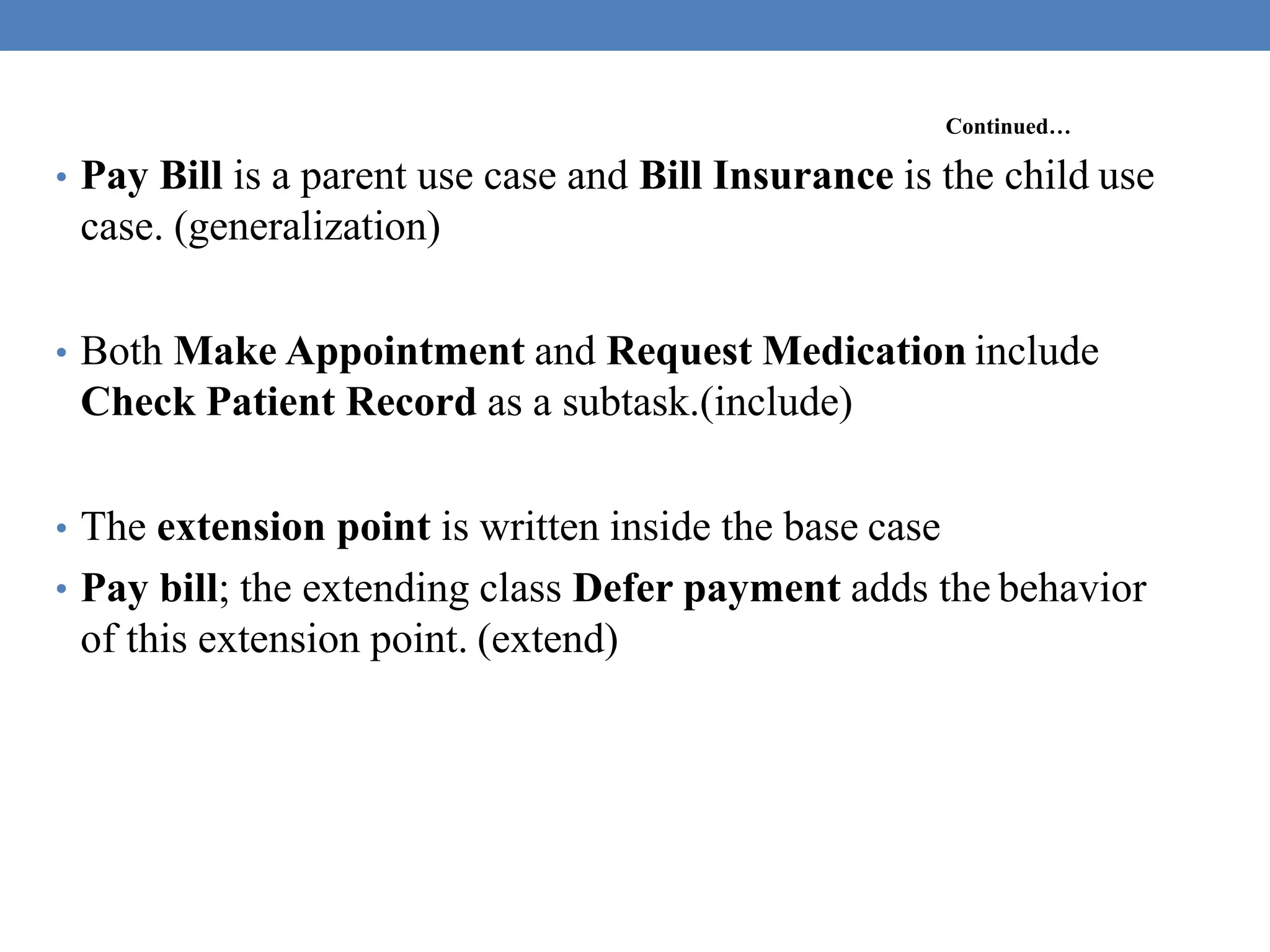 Continued…

• Pay Bill is a parent use case and Bill Insurance is the child use case. (generalization)

• Both Make Appointment and Request Medication include Check Patient Record as a subtask.(include)

• The extension point is written inside the base case

• Pay bill; the extending class Defer payment adds the behavior of this extension point. (extend)